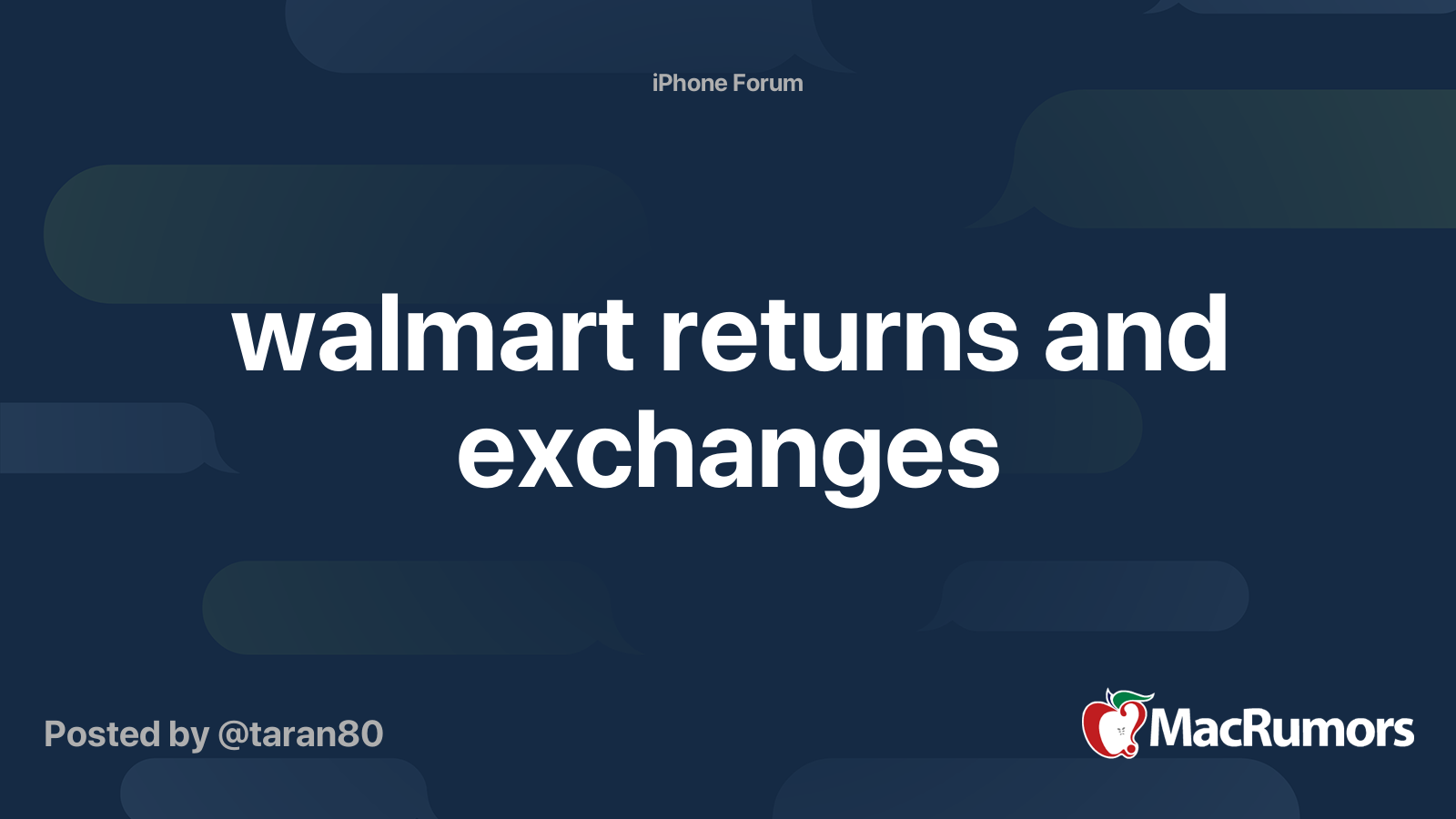 iPhone Forum

walmart returns and exchanges

Posted by @taran80

MacRumors